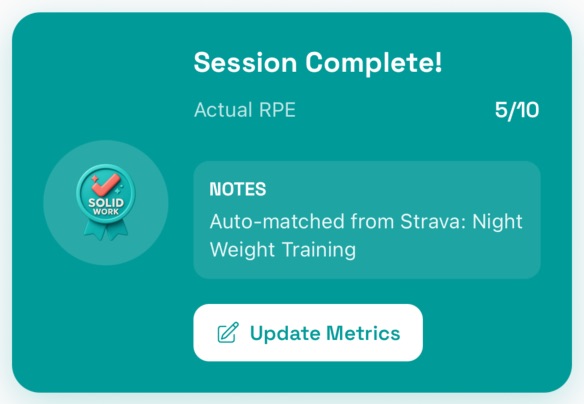 Session Complete!

Actual RPE 5/10

SOLID WORK

NOTES

Auto-matched from Strava: Night Weight Training

Update Metrics